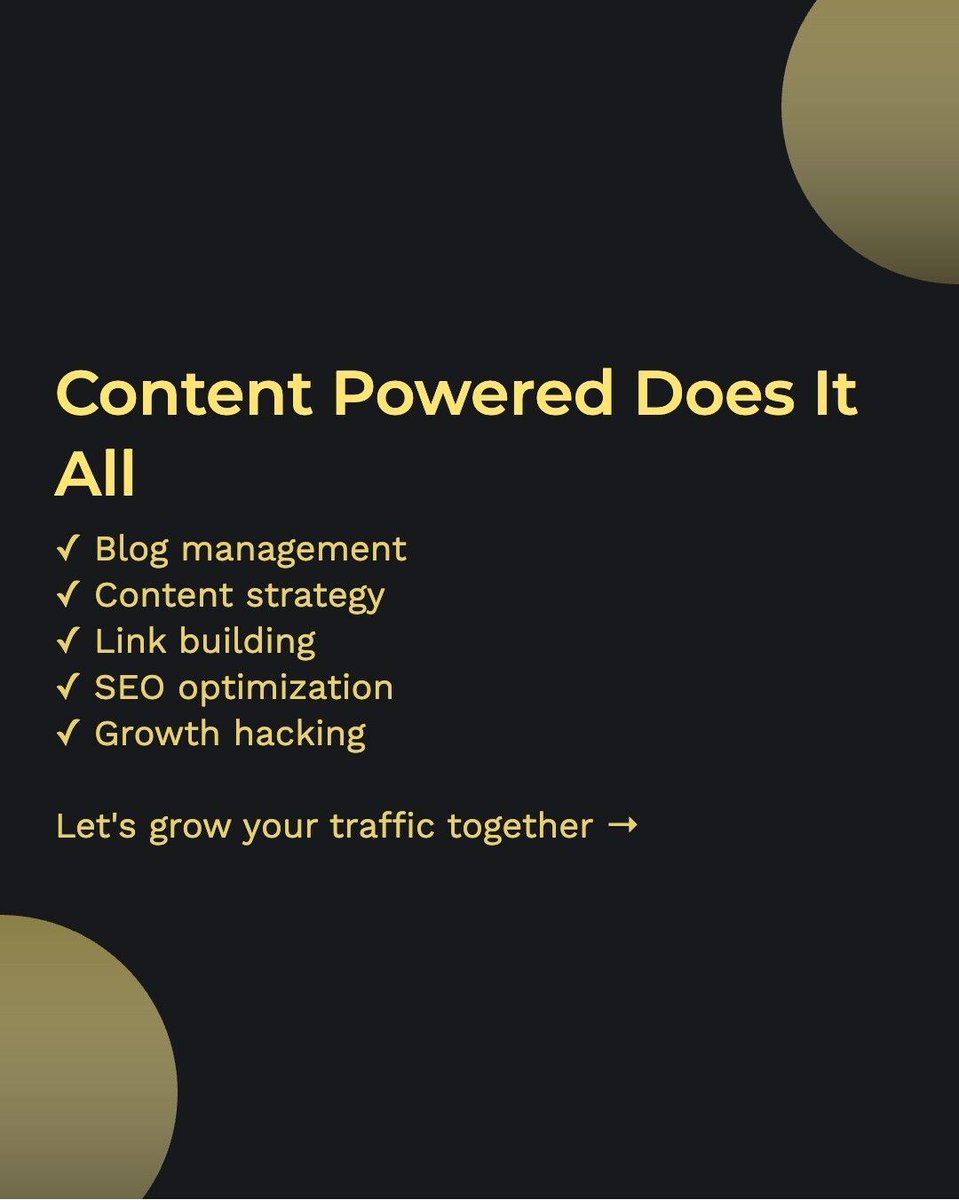 Content Powered Does It All

✓ Blog management
✓ Content strategy
✓ Link building
✓ SEO optimization
✓ Growth hacking

Let's grow your traffic together →